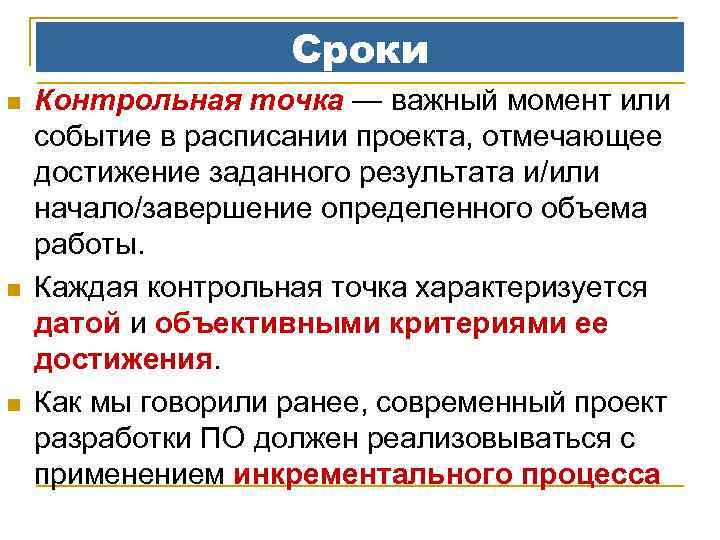 Сроки

Контрольная точка — важный момент или событие в расписании проекта, отмечающее достижение заданного результата и/или начало/завершение определенного объема работы.

Каждая контрольная точка характеризуется датой и объективными критериями ее достижения.

Как мы говорили ранее, современный проект разработки ПО должен реализовываться с применением инкрементального процесса